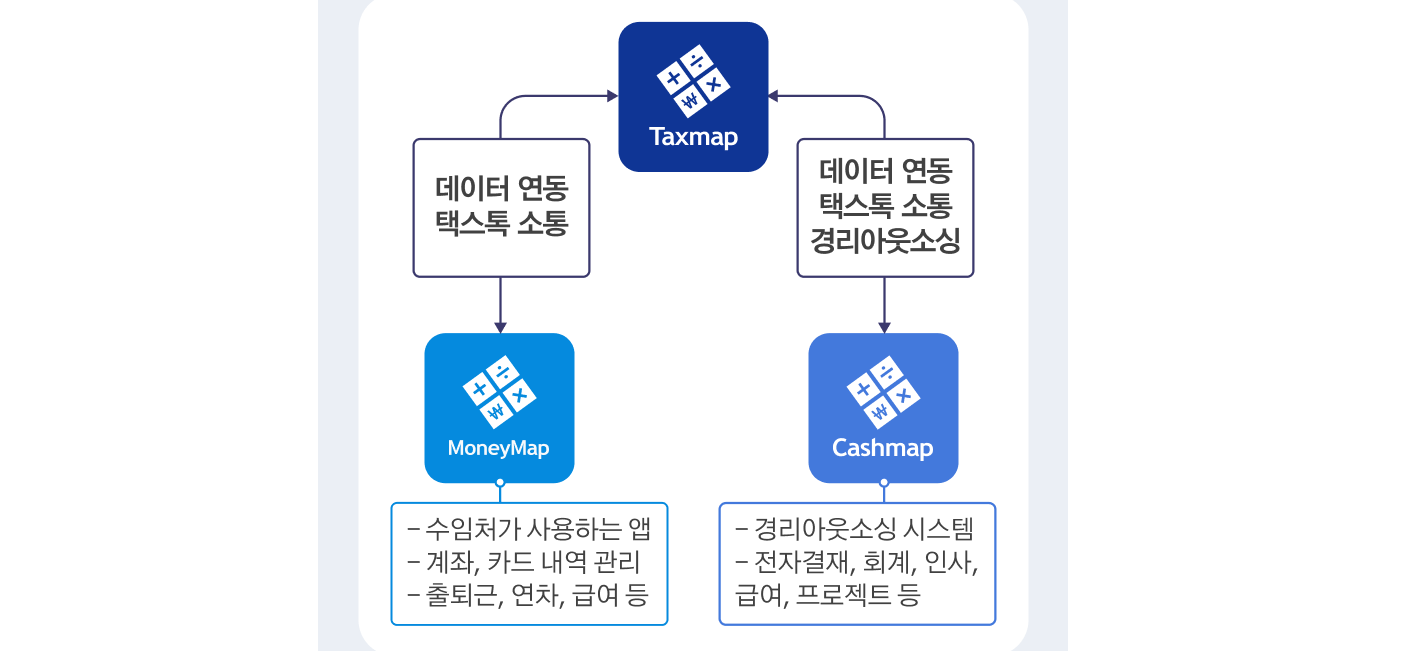 Taxmap

데이터 연동
택스톡 소통

데이터 연동
택스톡 소통
경리아웃소싱

MoneyMap

Cashmap

– 수임처가 사용하는 앱
– 계좌, 카드 내역 관리
– 출퇴근, 연차, 급여 등

– 경리아웃소싱 시스템
– 전자결재, 회계, 인사, 급여, 프로젝트 등